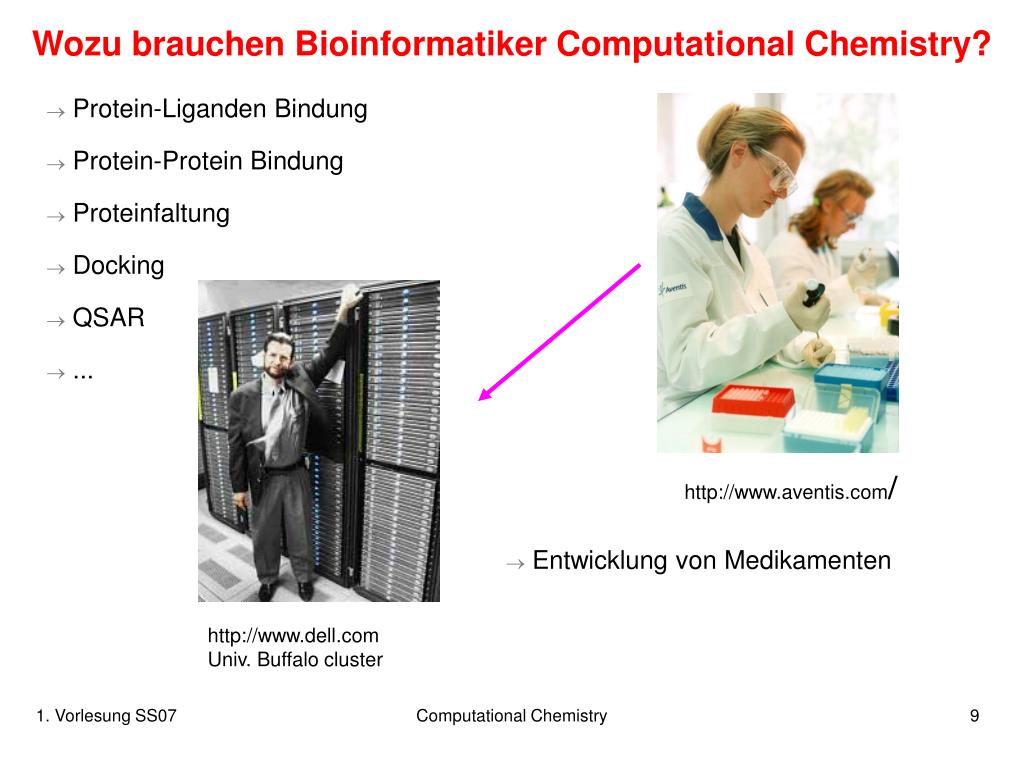 Wozu brauchen Bioinformatiker Computational Chemistry?

→ Protein-Liganden Bindung

→ Protein-Protein Bindung

→ Proteinfaltung

→ Docking

→ QSAR

→ ...

Aventis

http://www.aventis.com/

→ Entwicklung von Medikamenten

http://www.dell.com
Univ. Buffalo cluster

1. Vorlesung SS07

Computational Chemistry

9